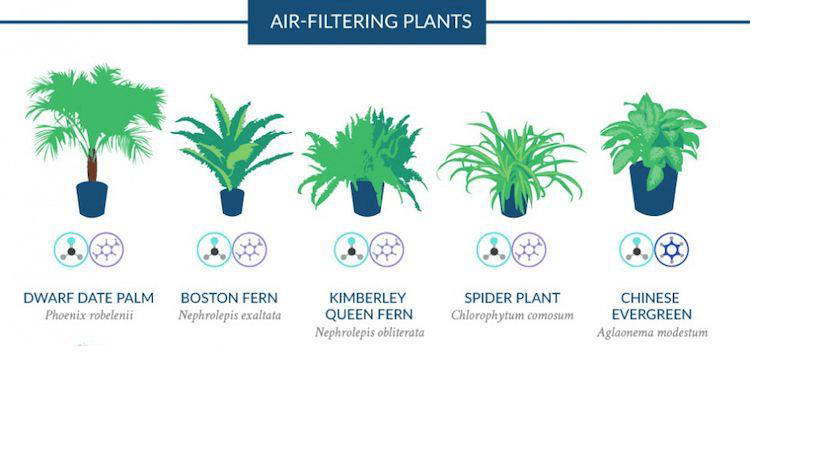 AIR-FILTERING PLANTS

DWARF DATE PALM
Phoenix robelenii

BOSTON FERN
Nephrolepis exaltata

KIMBERLEY QUEEN FERN
Nephrolepis obliterata

SPIDER PLANT
Chlorophytum comosum

CHINESE EVERGREEN
Aglaonema modestum